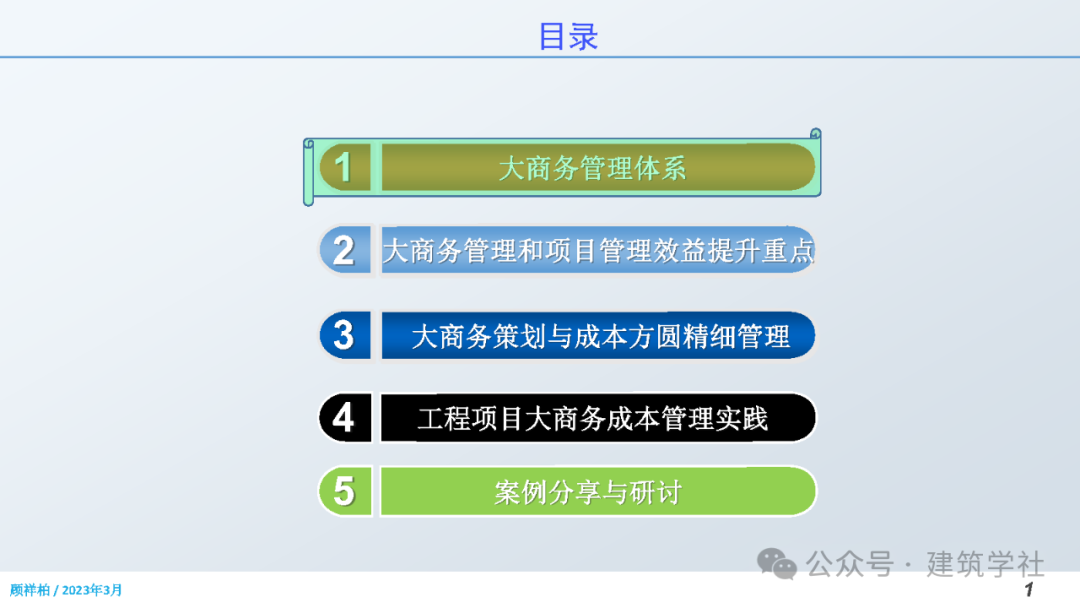 目录

1 大商务管理体系

2 大商务管理和项目管理效益提升重点

3 大商务策划与成本方圆精细管理

4 工程项目大商务成本管理实践

5 案例分享与研讨

公众号 · 建筑学社

顾祥柏 / 2023年3月

1